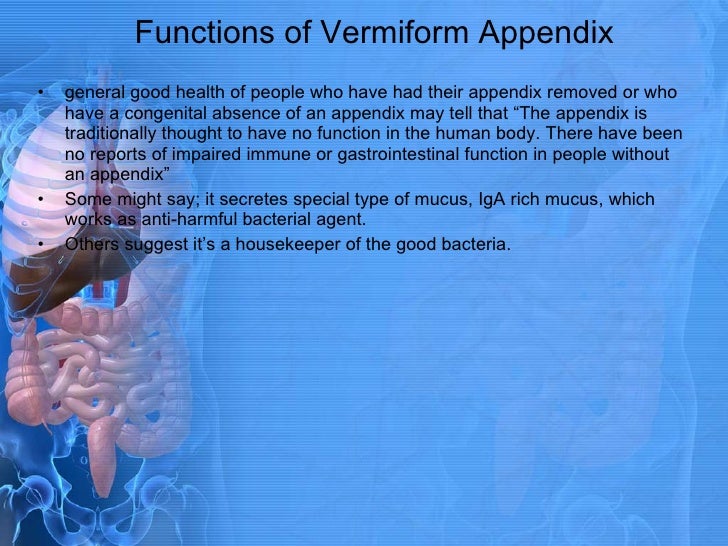 Functions of Vermiform Appendix

• general good health of people who have had their appendix removed or who have a congenital absence of an appendix may tell that “The appendix is traditionally thought to have no function in the human body. There have been no reports of impaired immune or gastrointestinal function in people without an appendix”
• Some might say; it secretes special type of mucus, IgA rich mucus, which works as anti-harmful bacterial agent.
• Others suggest it’s a housekeeper of the good bacteria.